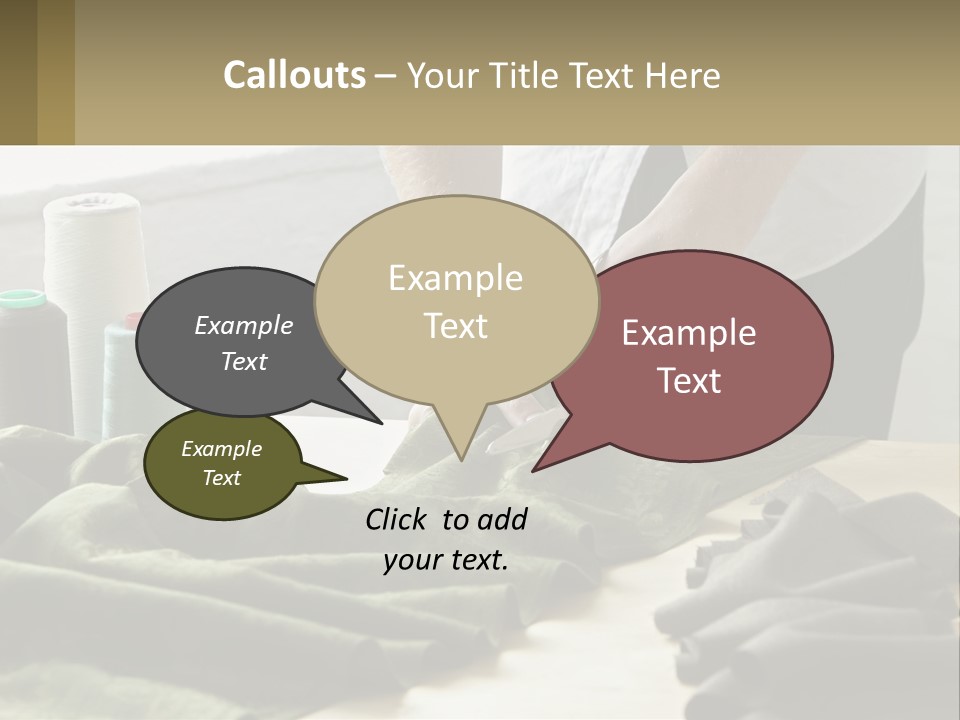 Callouts – Your Title Text Here

Example Text

Example Text

Example Text

Example Text

Click to add your text.